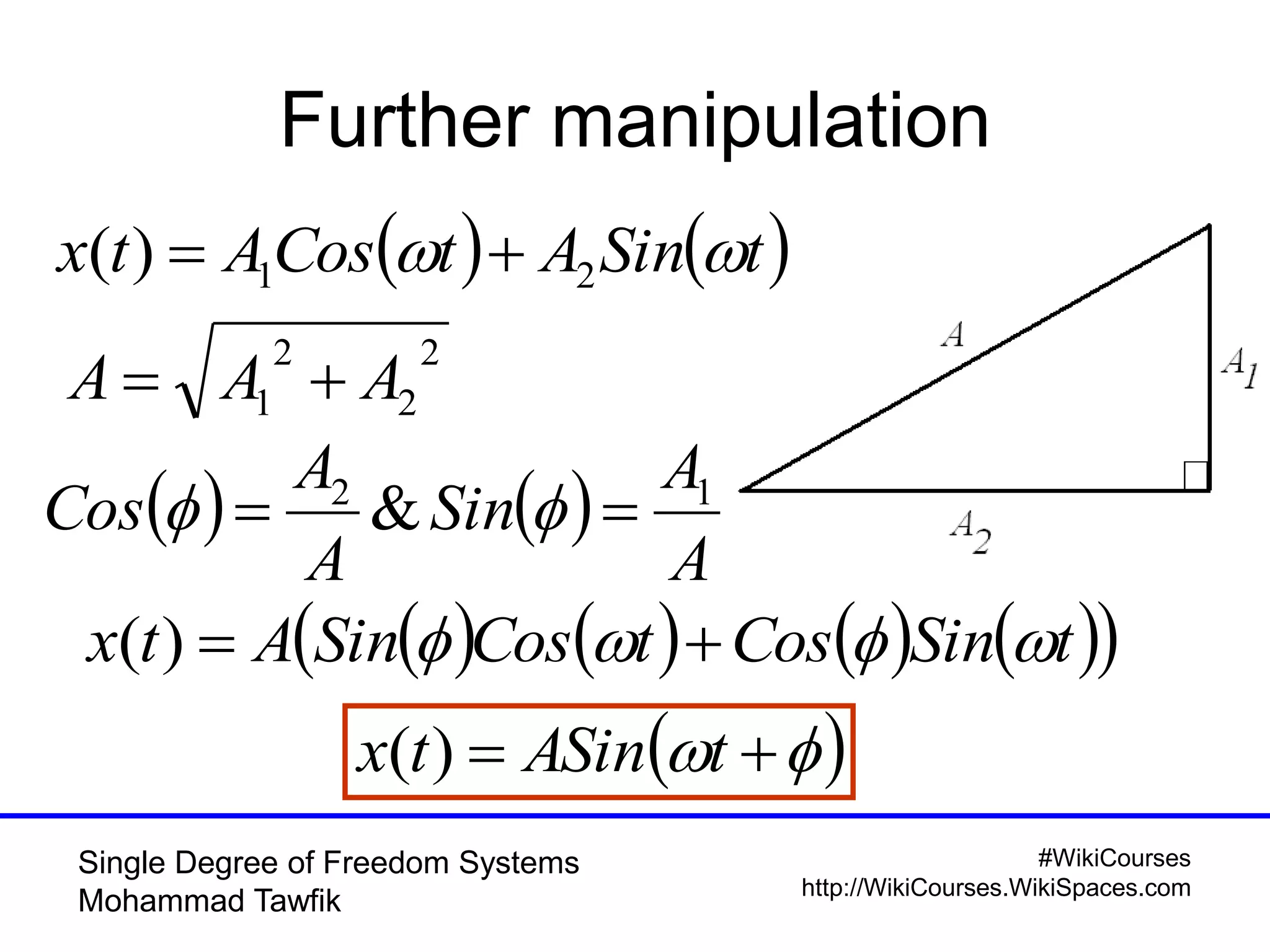 Further manipulation

$x(t) = A_1 Cos(\omega t) + A_2 Sin(\omega t)$

$A = \sqrt{A_1^2 + A_2^2}$

$Cos(\phi) = \frac{A_2}{A}$ & $Sin(\phi) = \frac{A_1}{A}$

$A$

$A_1$

$A_2$

$x(t) = A(Sin(\phi)Cos(\omega t) + Cos(\phi)Sin(\omega t))$

$x(t) = ASin(\omega t + \phi)$

Single Degree of Freedom Systems
Mohammad Tawfik

#WikiCourses
http://WikiCourses.WikiSpaces.com